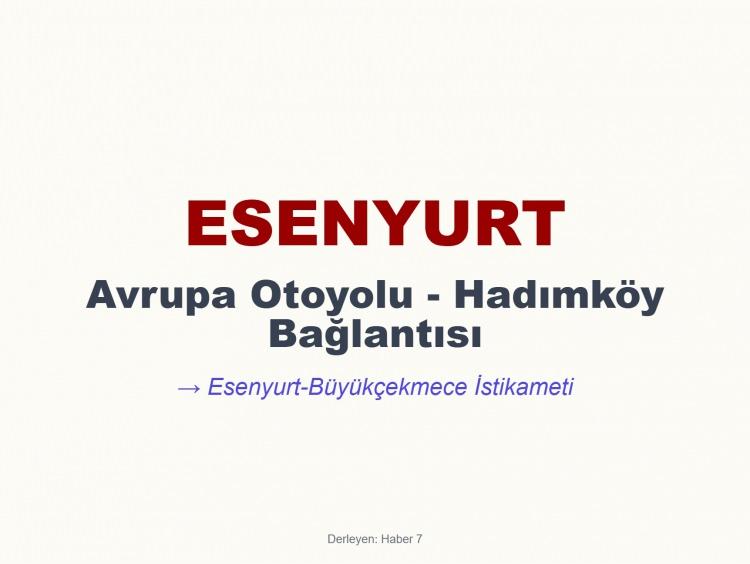 ESENYURT

Avrupa Otoyolu - Hadımköy Bağlantısı

→ Esenyurt-Büyükçekmece İstikameti

Derleyen: Haber 7